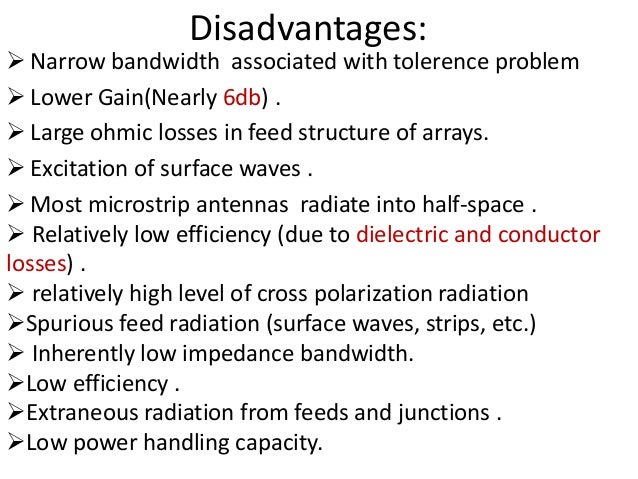 Disadvantages:

➢ Narrow bandwidth associated with tolerence problem

➢ Lower Gain(Nearly 6db) .

➢ Large ohmic losses in feed structure of arrays.

➢ Excitation of surface waves .

➢ Most microstrip antennas radiate into half-space .

➢ Relatively low efficiency (due to dielectric and conductor losses) .

➢ relatively high level of cross polarization radiation

➢Spurious feed radiation (surface waves, strips, etc.)

➢ Inherently low impedance bandwidth.

➢Low efficiency .

➢Extraneous radiation from feeds and junctions .

➢Low power handling capacity.